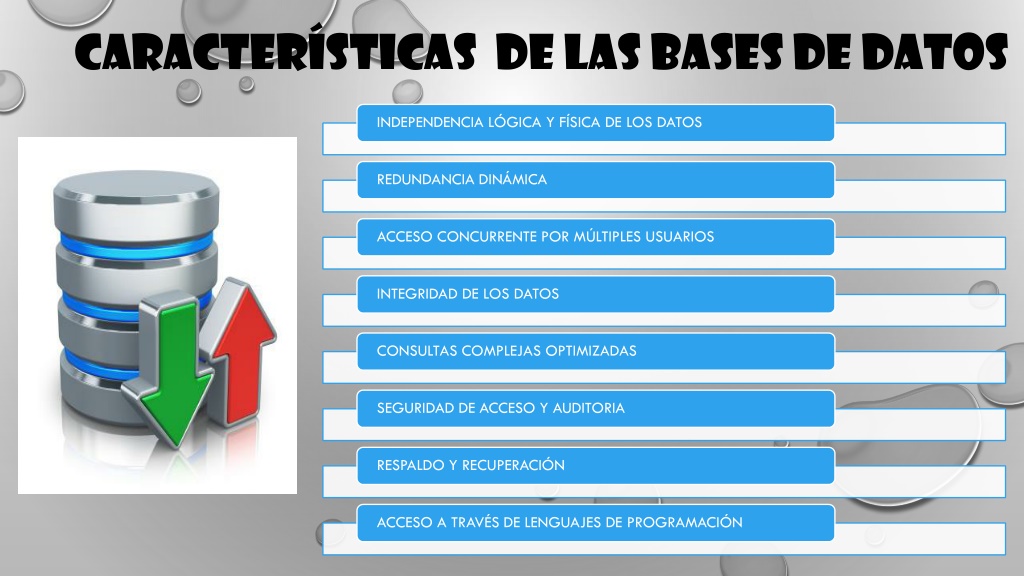 CARACTERÍSTICAS DE LAS BASES DE DATOS

INDEPENDENCIA LÓGICA Y FÍSICA DE LOS DATOS

REDUNDANCIA DINÁMICA

ACCESO CONCURRENTE POR MÚLTIPLES USUARIOS

INTEGRIDAD DE LOS DATOS

CONSULTAS COMPLEJAS OPTIMIZADAS

SEGURIDAD DE ACCESO Y AUDITORIA

RESPALDO Y RECUPERACIÓN

ACCESO A TRAVÉS DE LENGUAJES DE PROGRAMACIÓN